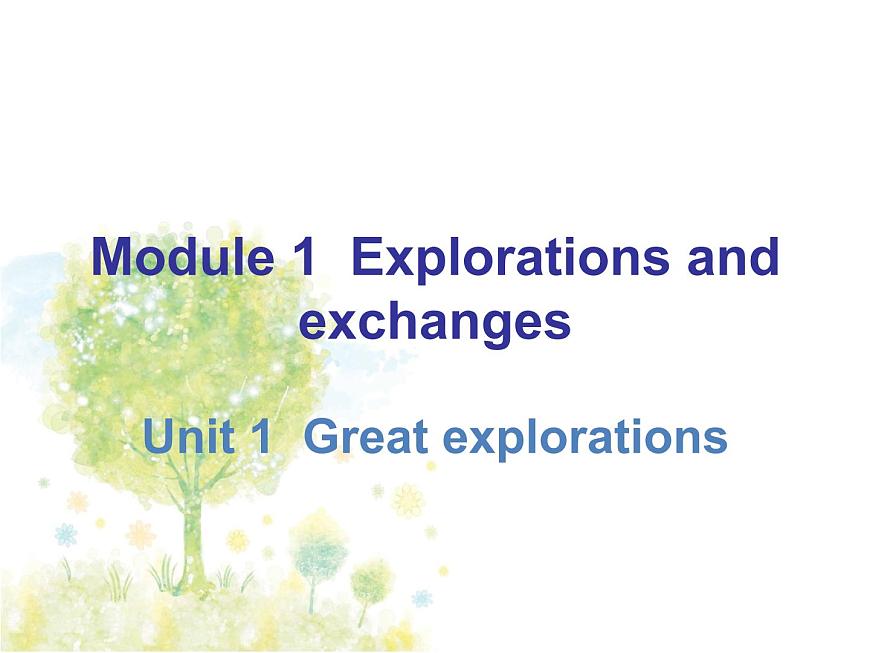 Module 1 Explorations and exchanges

Unit 1 Great explorations